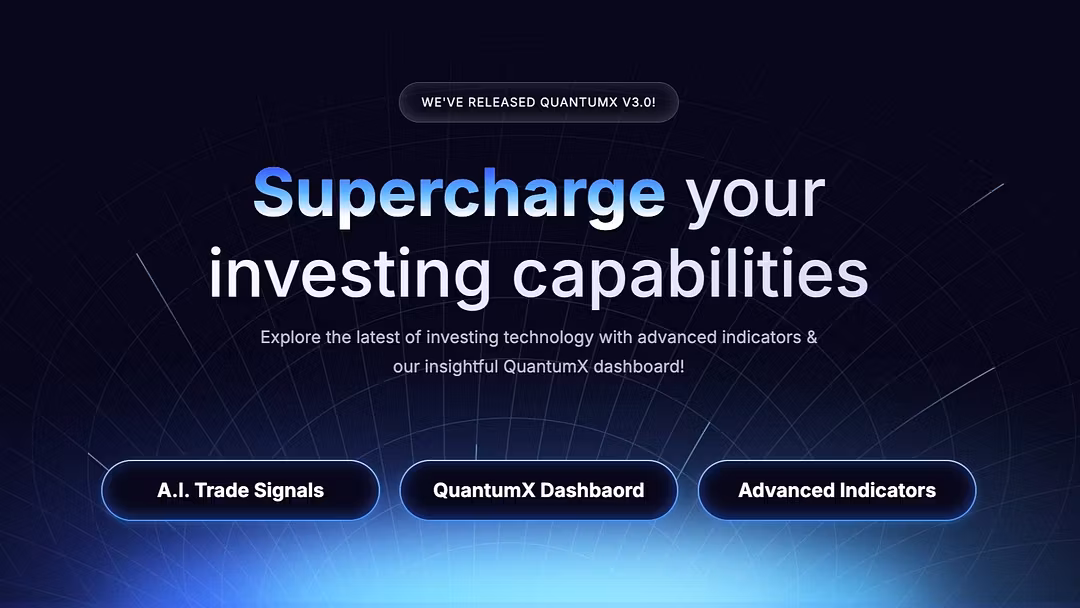 WE'VE RELEASED QUANTUMX V3.0!

Supercharge your investing capabilities

Explore the latest of investing technology with advanced indicators & our insightful QuantumX dashboard!

A.I. Trade Signals

QuantumX Dashbaord

Advanced Indicators